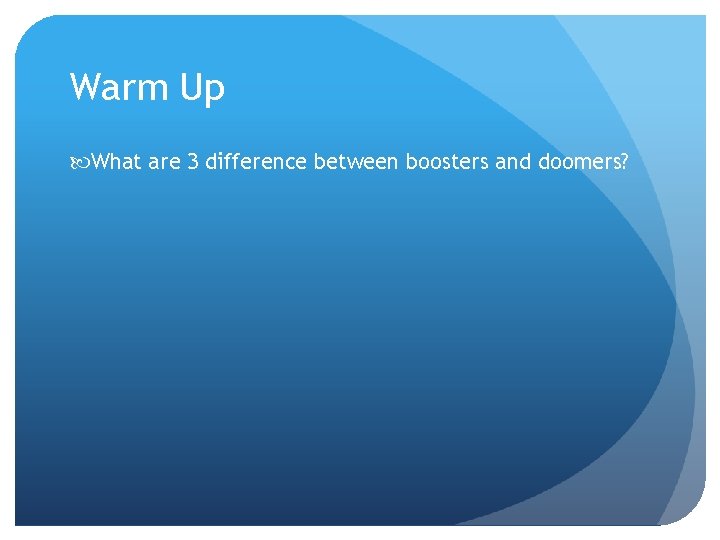 Warm Up

What are 3 difference between boosters and doomers?